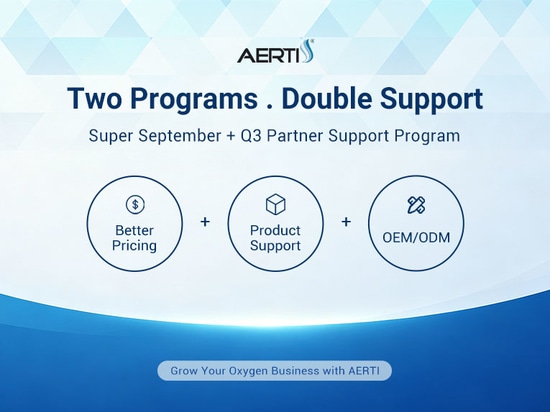 AERTI

Two Programs . Double Support

Super September + Q3 Partner Support Program

Better Pricing + Product Support + OEM/ODM

Grow Your Oxygen Business with AERTI